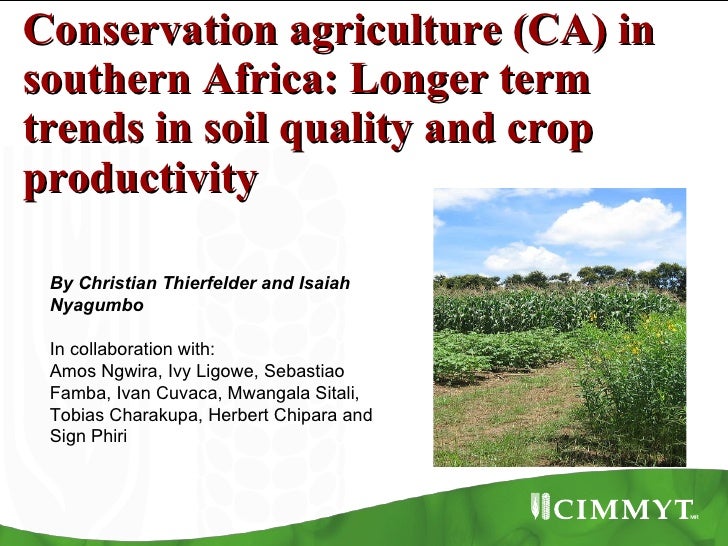 Conservation agriculture (CA) in southern Africa: Longer term trends in soil quality and crop productivity

By Christian Thierfelder and Isaiah Nyagumbo

In collaboration with:
Amos Ngwira, Ivy Ligowe, Sebastiao Famba, Ivan Cuvaca, Mwangala Sitali, Tobias Charakupa, Herbert Chipara and Sign Phiri

CIMMYT